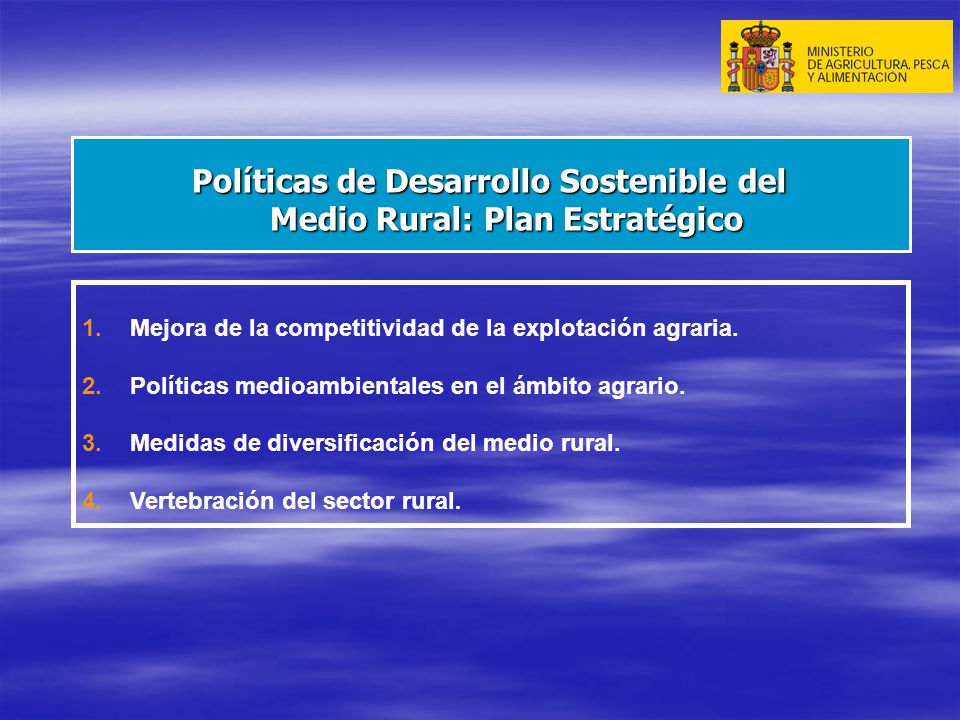 MINISTERIO
DE AGRICULTURA, PESCA
Y ALIMENTACION

Políticas de Desarrollo Sostenible del Medio Rural: Plan Estratégico

1. Mejora de la competitividad de la explotación agraria.

2. Políticas medioambientales en el ámbito agrario.

3. Medidas de diversificación del medio rural.

4. Vertebración del sector rural.